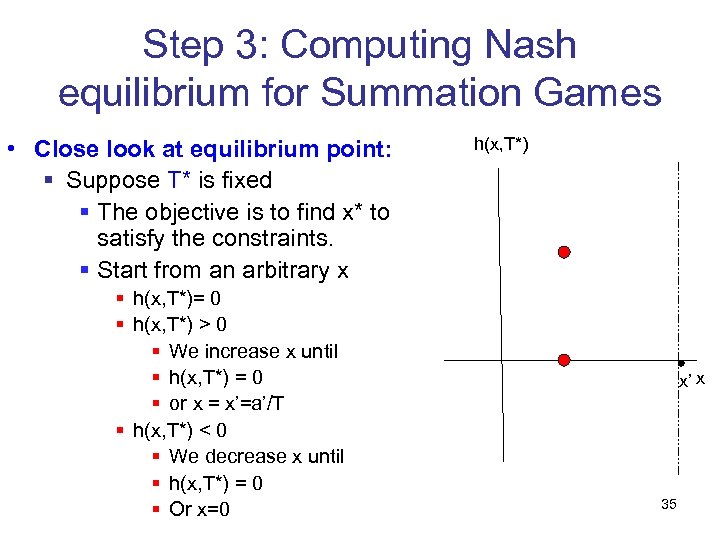 Step 3: Computing Nash equilibrium for Summation Games

• Close look at equilibrium point:
  ▪ Suppose T* is fixed
    ▪ The objective is to find x* to satisfy the constraints.
    ▪ Start from an arbitrary x
      ▪ h(x,T*)= 0
      ▪ h(x,T*) > 0
        ▪ We increase x until
        ▪ h(x,T*) = 0
        ▪ or x = x'=a'/T
      ▪ h(x,T*) < 0
        ▪ We decrease x until
        ▪ h(x,T*) = 0
        ▪ Or x=0

h(x,T*)

x' x

35